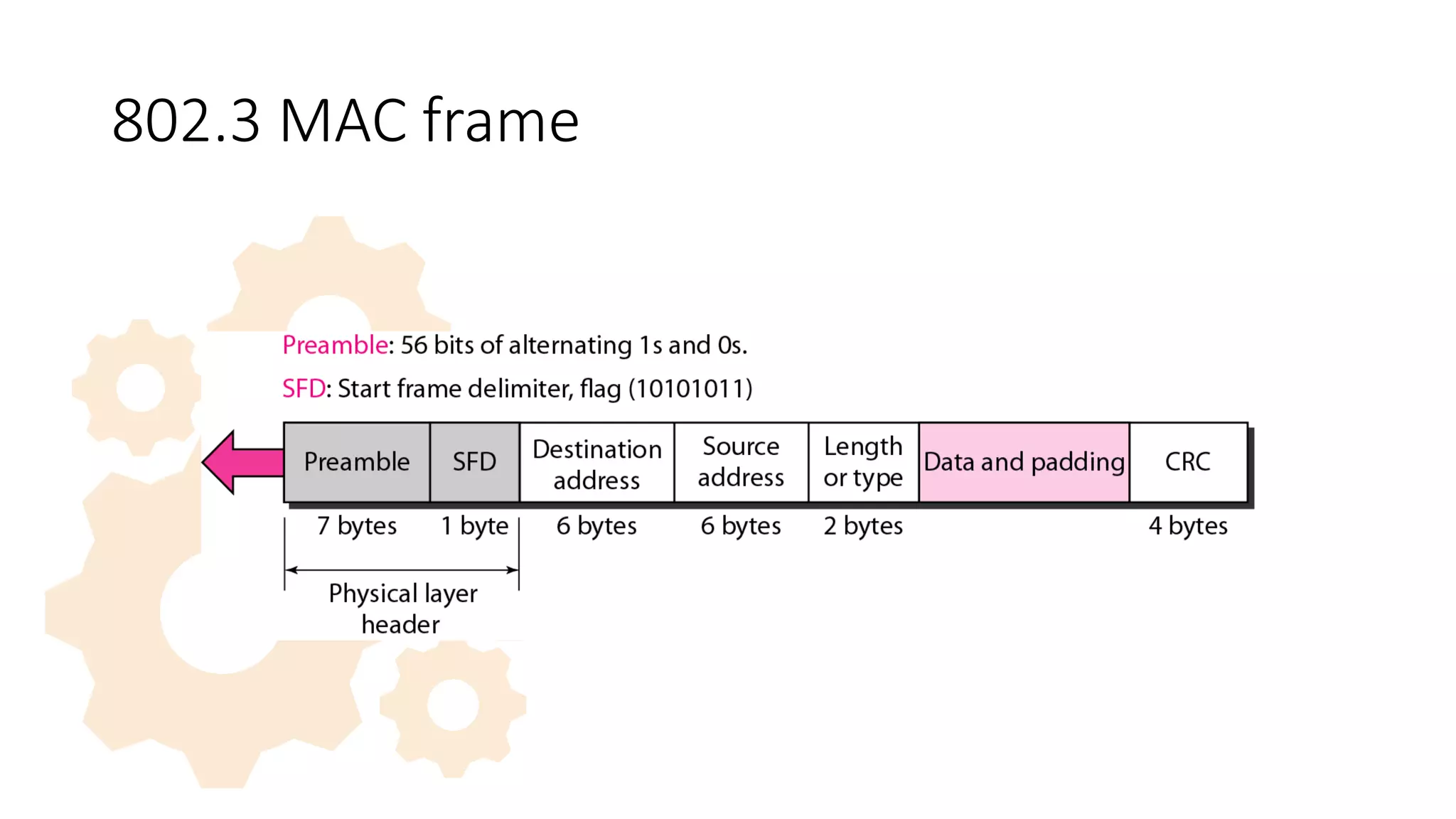 802.3 MAC frame

Preamble: 56 bits of alternating 1s and 0s.

SFD: Start frame delimiter, flag (10101011)

| Preamble | SFD | Destination address | Source address | Length or type | Data and padding | CRC |
|---|---|---|---|---|---|---|
| 7 bytes | 1 byte | 6 bytes | 6 bytes | 2 bytes | | 4 bytes |

Physical layer header